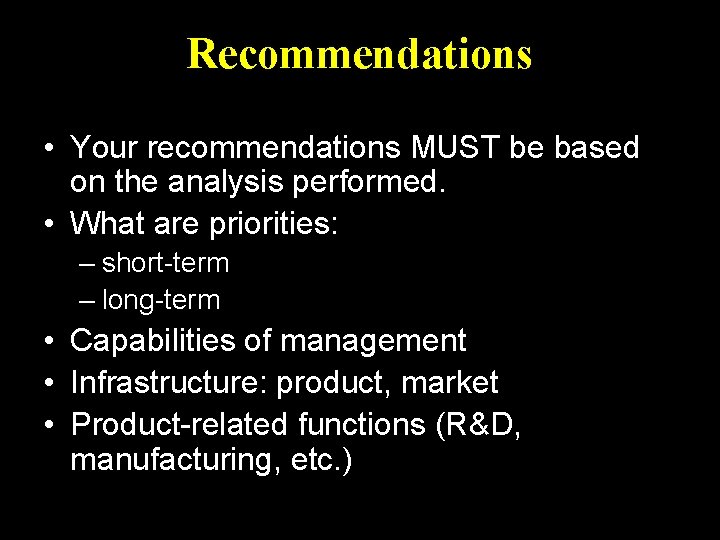 Recommendations

• Your recommendations MUST be based on the analysis performed.
• What are priorities:
– short-term
– long-term
• Capabilities of management
• Infrastructure: product, market
• Product-related functions (R&D, manufacturing, etc.)